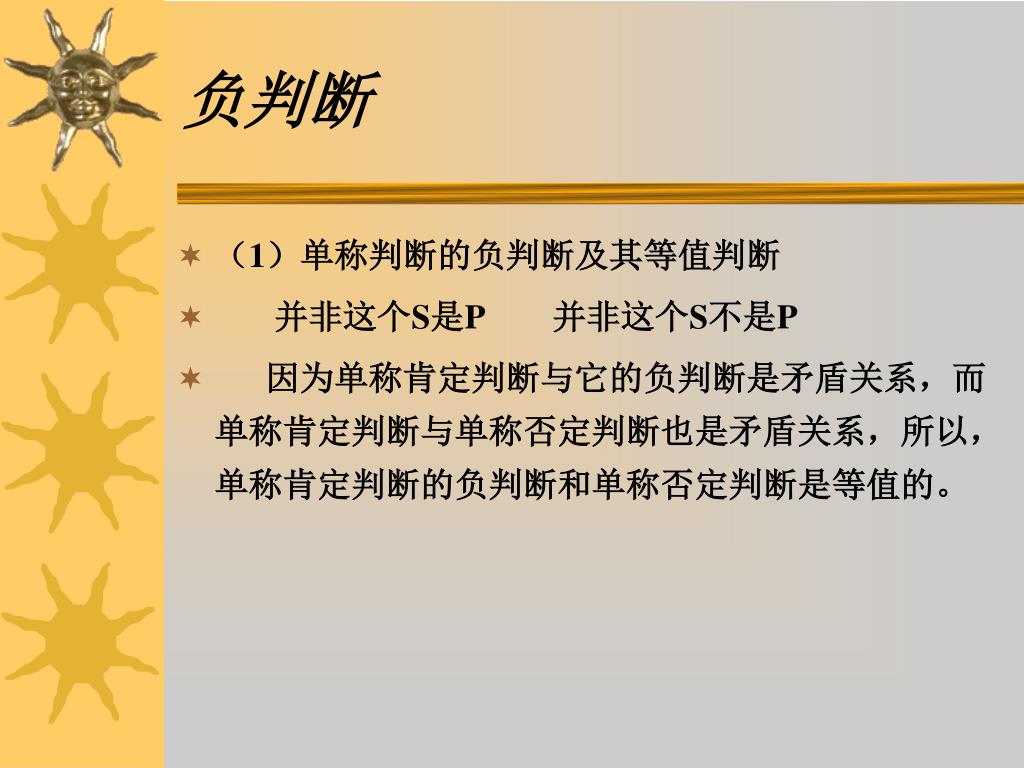 负判断

（1）单称判断的负判断及其等值判断

并非这个S是P　　并非这个S不是P

因为单称肯定判断与它的负判断是矛盾关系，而单称肯定判断与单称否定判断也是矛盾关系，所以，单称肯定判断的负判断和单称否定判断是等值的。